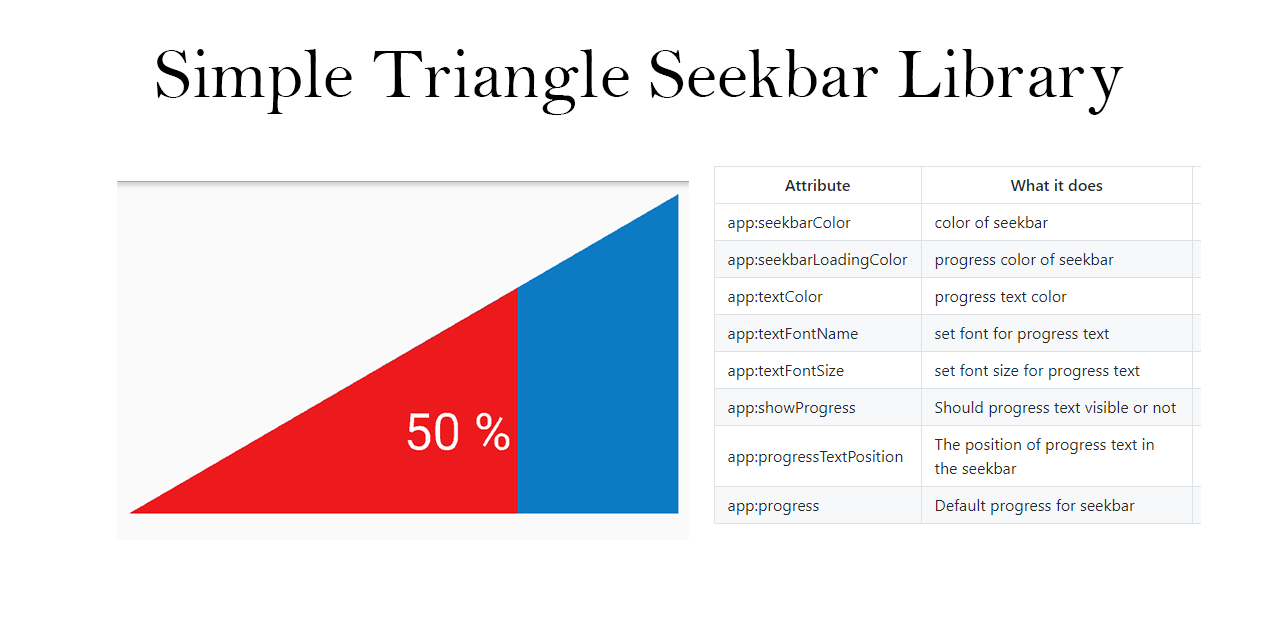 Simple Triangle Seekbar Library

50 %

| Attribute | What it does |
|---|---|
| app:seekbarColor | color of seekbar |
| app:seekbarLoadingColor | progress color of seekbar |
| app:textColor | progress text color |
| app:textFontName | set font for progress text |
| app:textFontSize | set font size for progress text |
| app:showProgress | Should progress text visible or not |
| app:progressTextPosition | The position of progress text in the seekbar |
| app:progress | Default progress for seekbar |